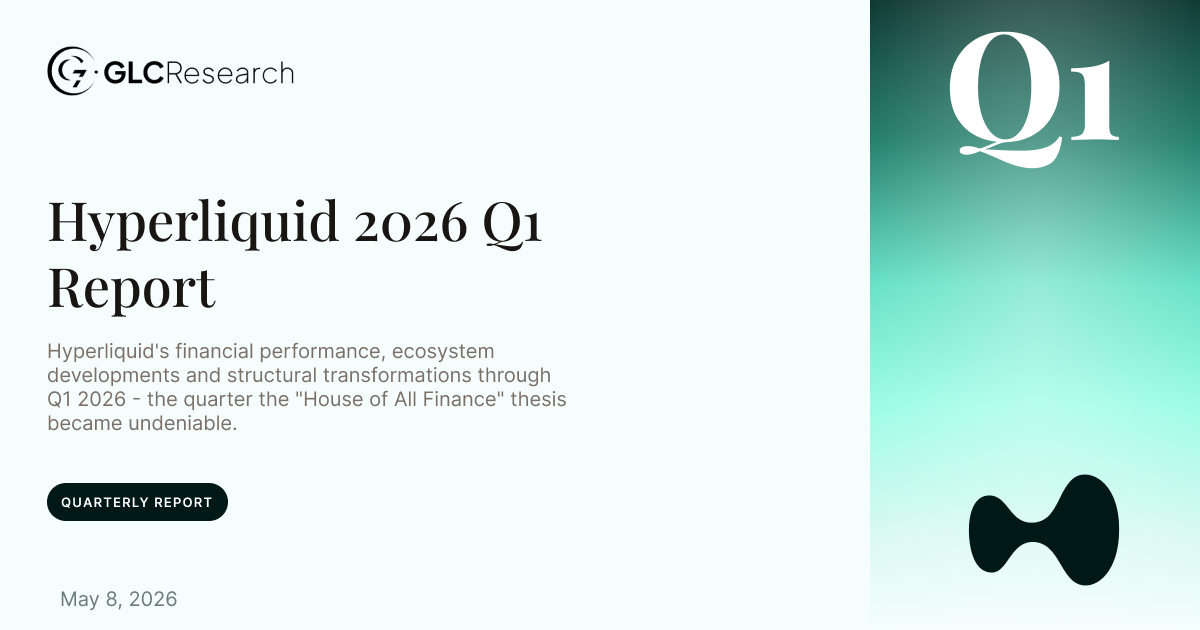 GLCResearch

Hyperliquid 2026 Q1 Report

Hyperliquid's financial performance, ecosystem developments and structural transformations through Q1 2026 - the quarter the "House of All Finance" thesis became undeniable.

QUARTERLY REPORT

May 8, 2026

Q1